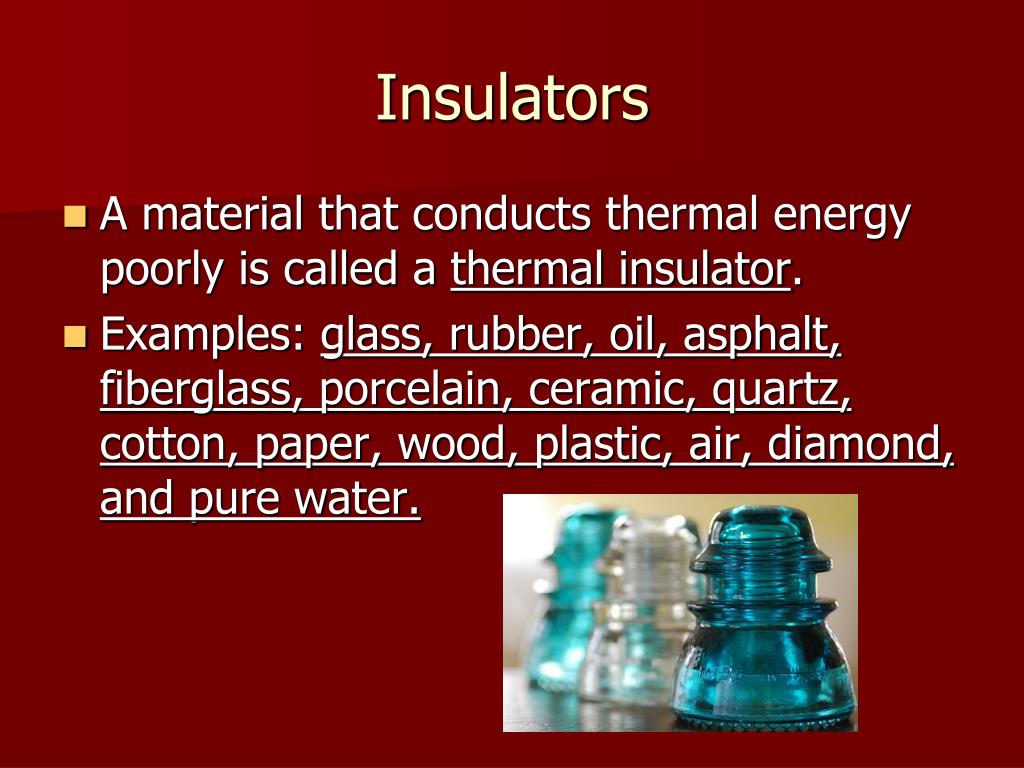 Insulators

A material that conducts thermal energy poorly is called a thermal insulator.

Examples: glass, rubber, oil, asphalt, fiberglass, porcelain, ceramic, quartz, cotton, paper, wood, plastic, air, diamond, and pure water.